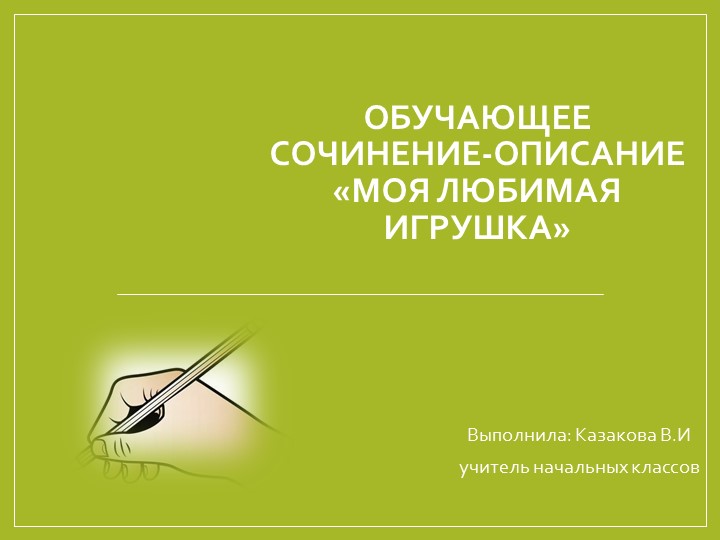 ОБУЧАЮЩЕЕ СОЧИНЕНИЕ-ОПИСАНИЕ «МОЯ ЛЮБИМАЯ ИГРУШКА»

Выполнила: Казакова В.И

учитель начальных классов